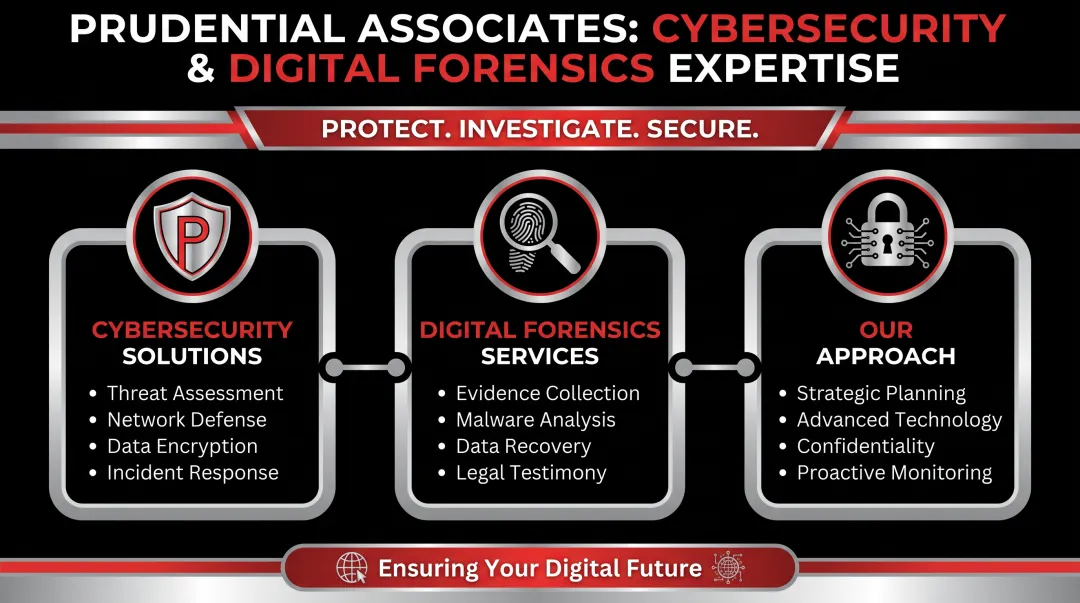 PRUDENTIAL ASSOCIATES: CYBERSECURITY & DIGITAL FORENSICS EXPERTISE

PROTECT. INVESTIGATE. SECURE.

P

CYBERSECURITY SOLUTIONS
• Threat Assessment
• Network Defense
• Data Encryption
• Incident Response

DIGITAL FORENSICS SERVICES
• Evidence Collection
• Malware Analysis
• Data Recovery
• Legal Testimony

OUR APPROACH
• Strategic Planning
• Advanced Technology
• Confidentiality
• Proactive Monitoring

Ensuring Your Digital Future